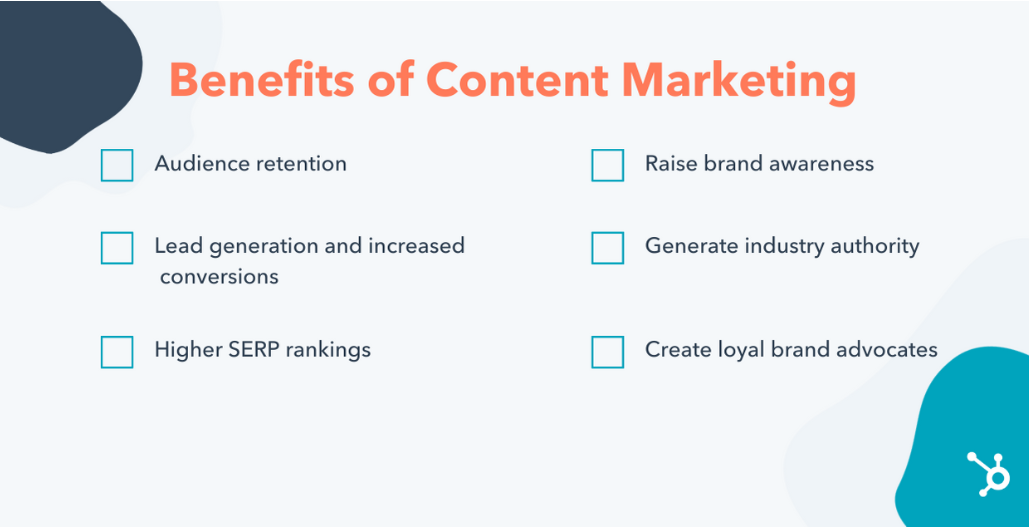 Benefits of Content Marketing

Audience retention

Lead generation and increased conversions

Higher SERP rankings

Raise brand awareness

Generate industry authority

Create loyal brand advocates